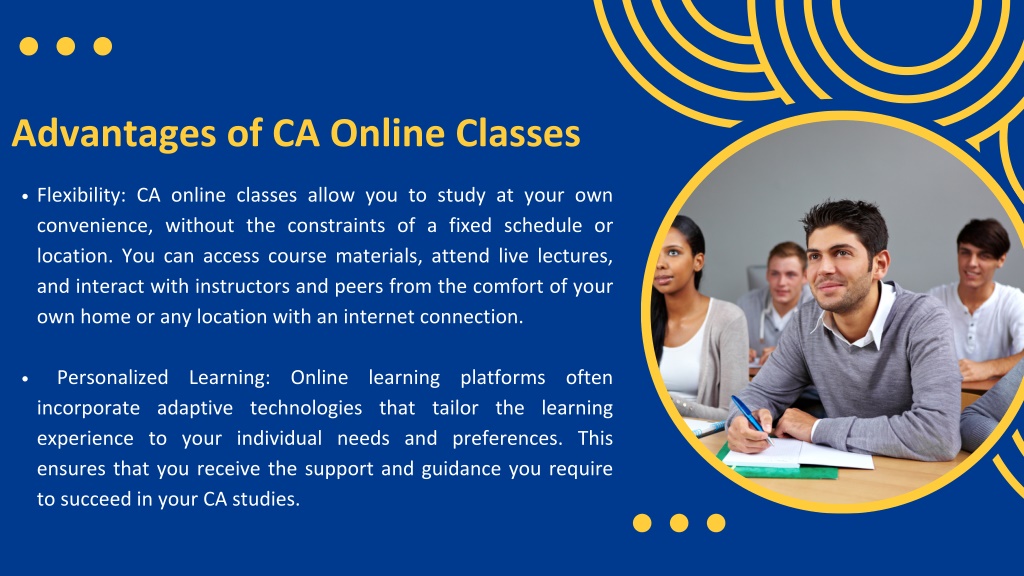 Advantages of CA Online Classes

• Flexibility: CA online classes allow you to study at your own convenience, without the constraints of a fixed schedule or location. You can access course materials, attend live lectures, and interact with instructors and peers from the comfort of your own home or any location with an internet connection.

• Personalized Learning: Online learning platforms often incorporate adaptive technologies that tailor the learning experience to your individual needs and preferences. This ensures that you receive the support and guidance you require to succeed in your CA studies.